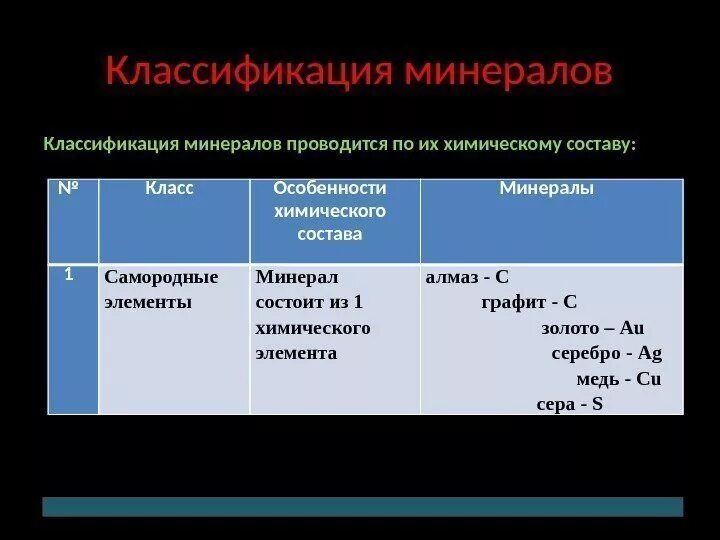 Классификация минералов

Классификация минералов проводится по их химическому составу:

| № | Класс | Особенности химического состава | Минералы |
|---|---|---|---|
| 1 | Самородные элементы | Минерал состоит из 1 химического элемента | алмаз - C графит - C золото – Au серебро - Ag медь - Cu сера - S |